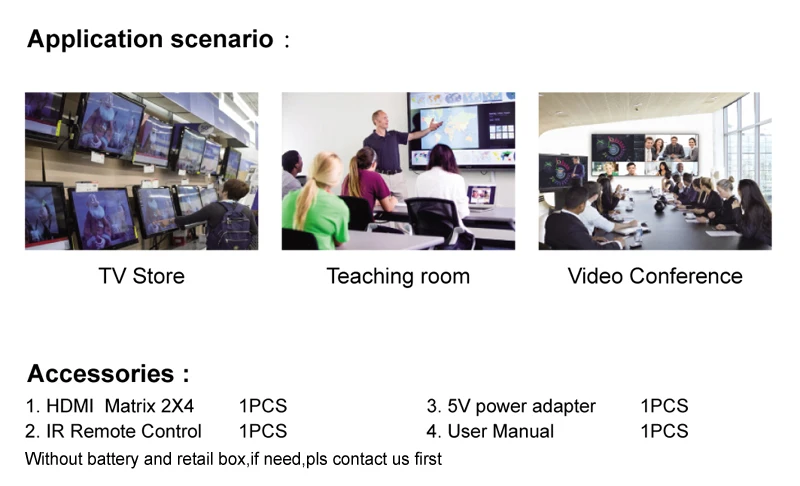 Application scenario :

TV Store

Teaching room

Video Conference

Accessories :

1. HDMI Matrix 2X4 1PCS

2. IR Remote Control 1PCS

3. 5V power adapter 1PCS

4. User Manual 1PCS

Without battery and retail box,if need,pls contact us first